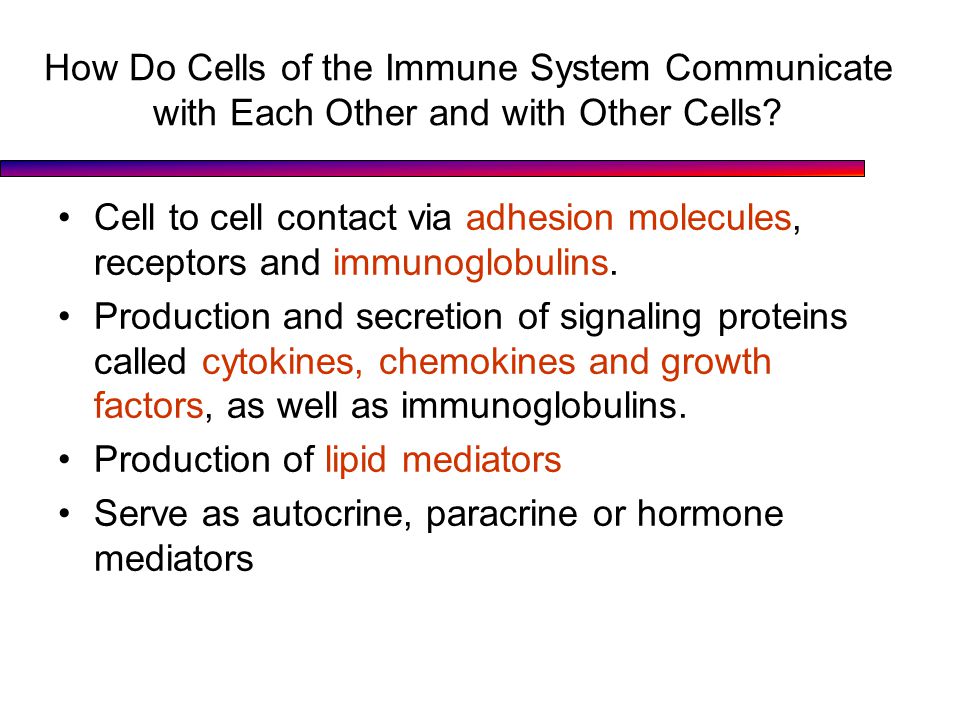 How Do Cells of the Immune System Communicate with Each Other and with Other Cells?

• Cell to cell contact via adhesion molecules, receptors and immunoglobulins.

• Production and secretion of signaling proteins called cytokines, chemokines and growth factors, as well as immunoglobulins.

• Production of lipid mediators

• Serve as autocrine, paracrine or hormone mediators